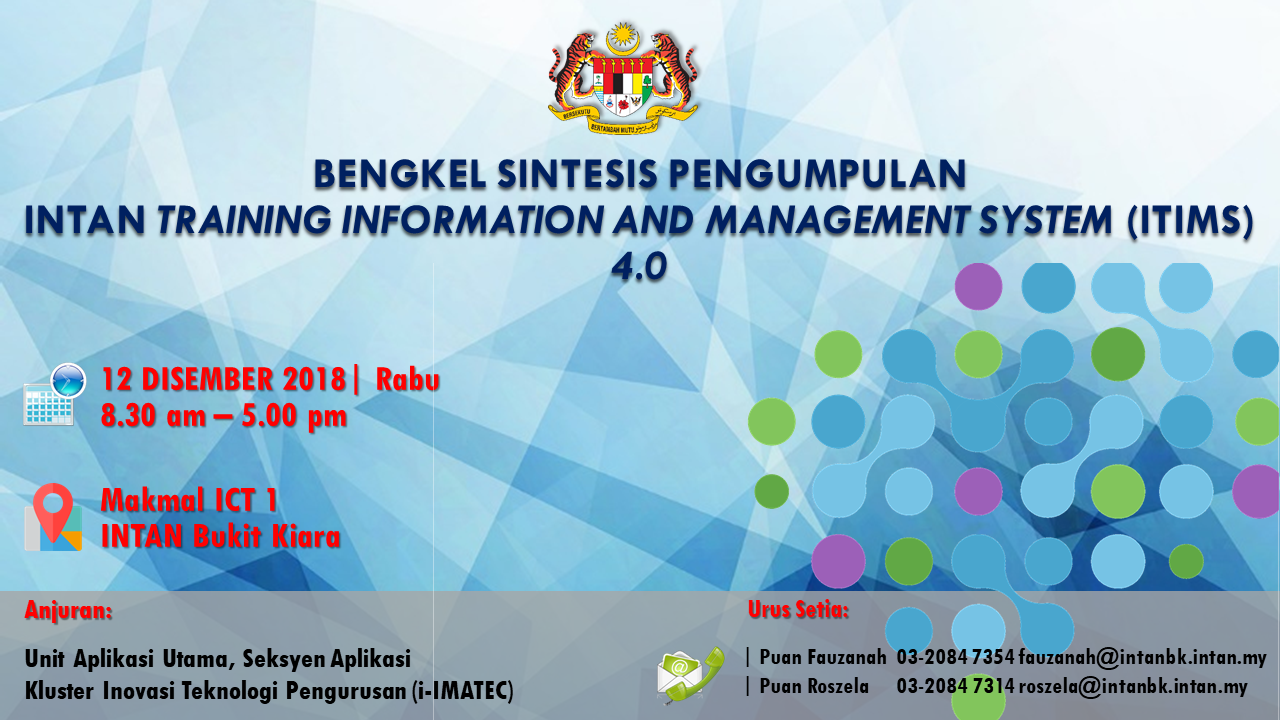 BERSEKUTU BERTAMBAH MUTU

BENGKEL SINTESIS PENGUMPULAN
INTAN TRAINING INFORMATION AND MANAGEMENT SYSTEM (ITIMS) 4.0

12 DISEMBER 2018| Rabu
8.30 am – 5.00 pm

Makmal ICT 1
INTAN Bukit Kiara

Anjuran:

Unit Aplikasi Utama, Seksyen Aplikasi
Kluster Inovasi Teknologi Pengurusan (i-IMATEC)

Urus Setia:

| Puan Fauzanah 03-2084 7354 fauzanah@intanbk.intan.my
| Puan Roszela 03-2084 7314 roszela@intanbk.intan.my